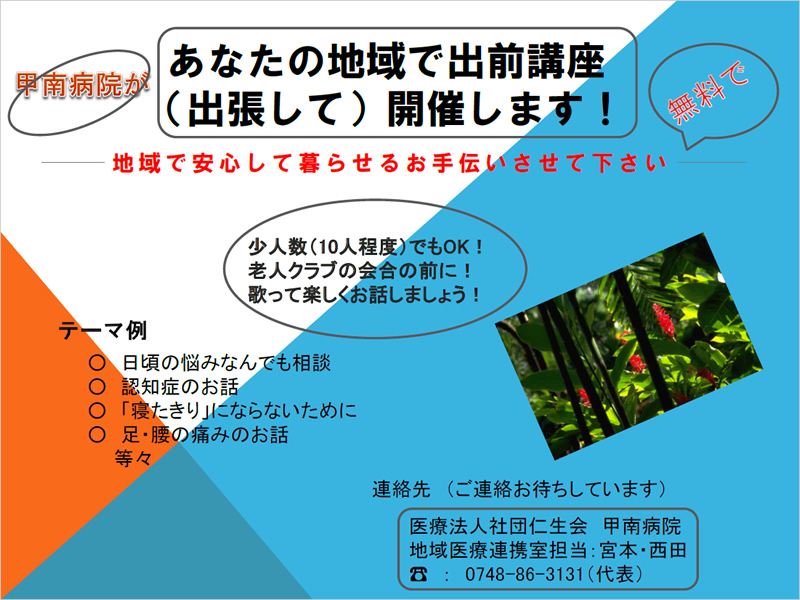 甲南病院が

あなたの地域で出前講座（出張して）開催します！

無料で

地域で安心して暮らせるお手伝いさせて下さい

少人数（10人程度）でもOK！
老人クラブの会合の前に！
歌って楽しくお話しましょう！

テーマ例

○ 日頃の悩みなんでも相談
○ 認知症のお話
○ 「寝たきり」にならないために
○ 足・腰の痛みのお話
等々

連絡先 （ご連絡お待ちしています）

医療法人社団仁生会 甲南病院
地域医療連携室担当：宮本・西田
☎ ： 0748-86-3131（代表）